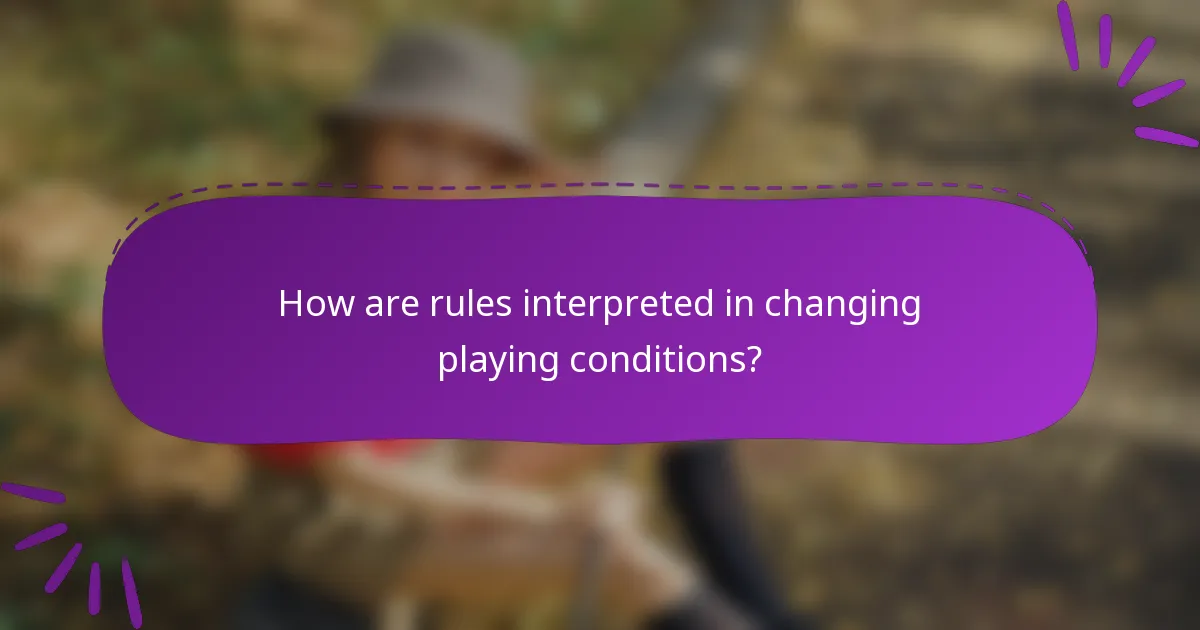 How are rules interpreted in changing playing conditions?